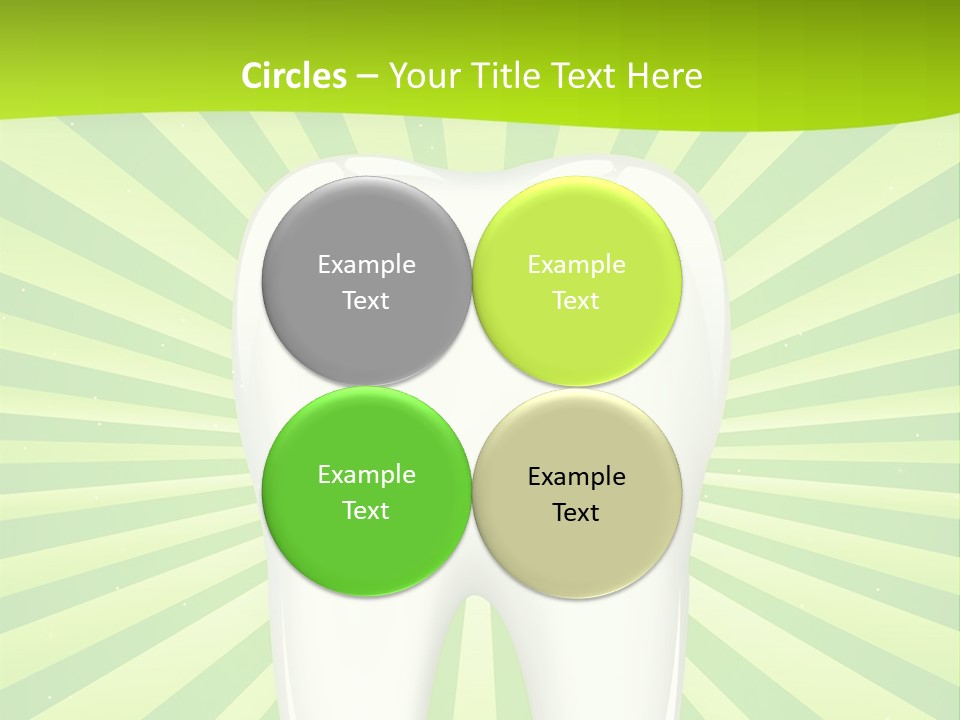 Circles – Your Title Text Here

Example Text

Example Text

Example Text

Example Text